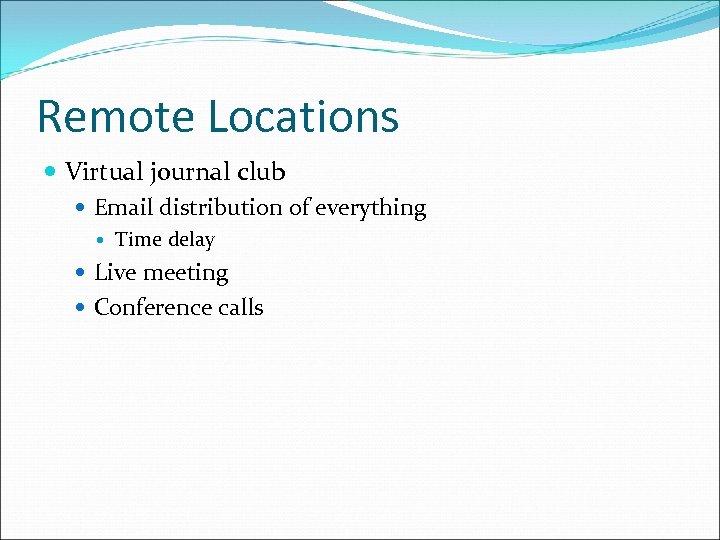 Remote Locations

- Virtual journal club
  - Email distribution of everything
    - Time delay
  - Live meeting
  - Conference calls